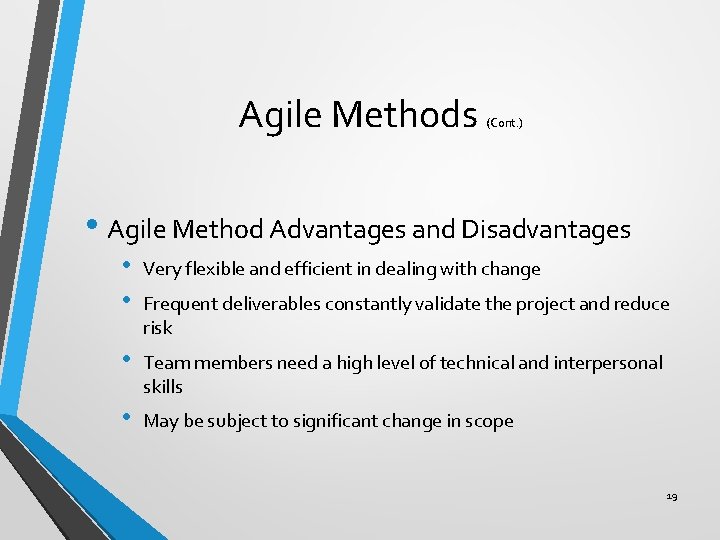 Agile Methods (Cont.)

• Agile Method Advantages and Disadvantages
  • Very flexible and efficient in dealing with change
  • Frequent deliverables constantly validate the project and reduce risk
  • Team members need a high level of technical and interpersonal skills
  • May be subject to significant change in scope

19